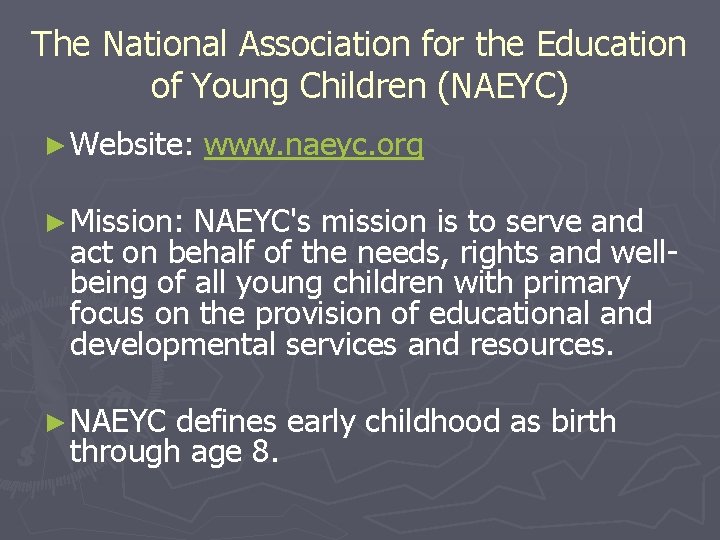 The National Association for the Education of Young Children (NAEYC)

► Website: www.naeyc.org

► Mission: NAEYC's mission is to serve and act on behalf of the needs, rights and well-being of all young children with primary focus on the provision of educational and developmental services and resources.

► NAEYC defines early childhood as birth through age 8.